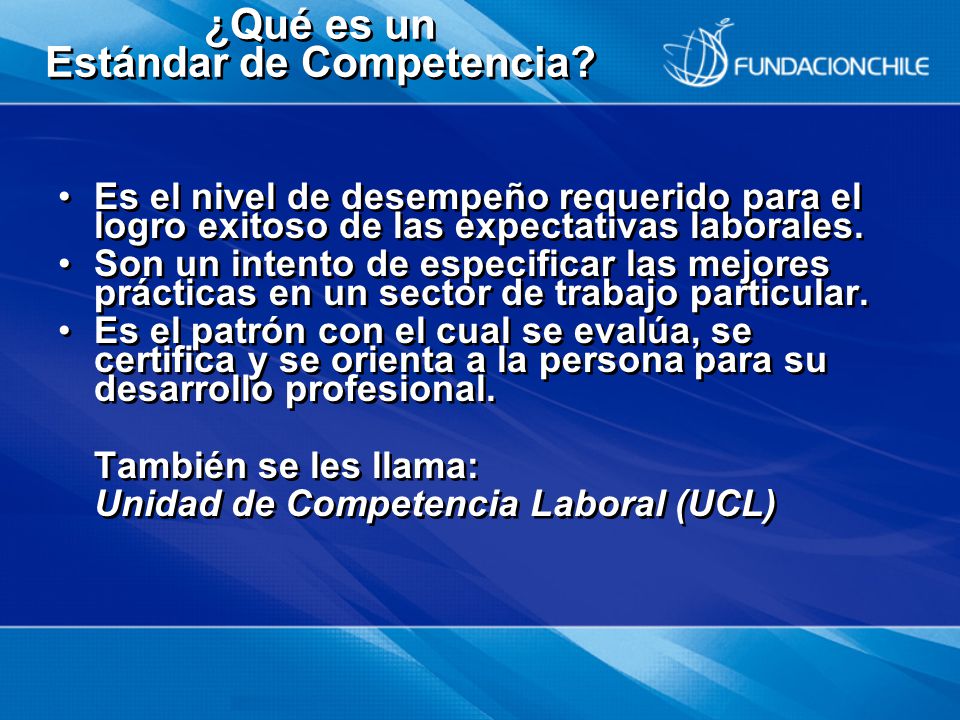 ¿Qué es un Estándar de Competencia?

FUNDACIONCHILE

• Es el nivel de desempeño requerido para el logro exitoso de las expectativas laborales.
• Son un intento de especificar las mejores prácticas en un sector de trabajo particular.
• Es el patrón con el cual se evalúa, se certifica y se orienta a la persona para su desarrollo profesional.

También se les llama:
Unidad de Competencia Laboral (UCL)